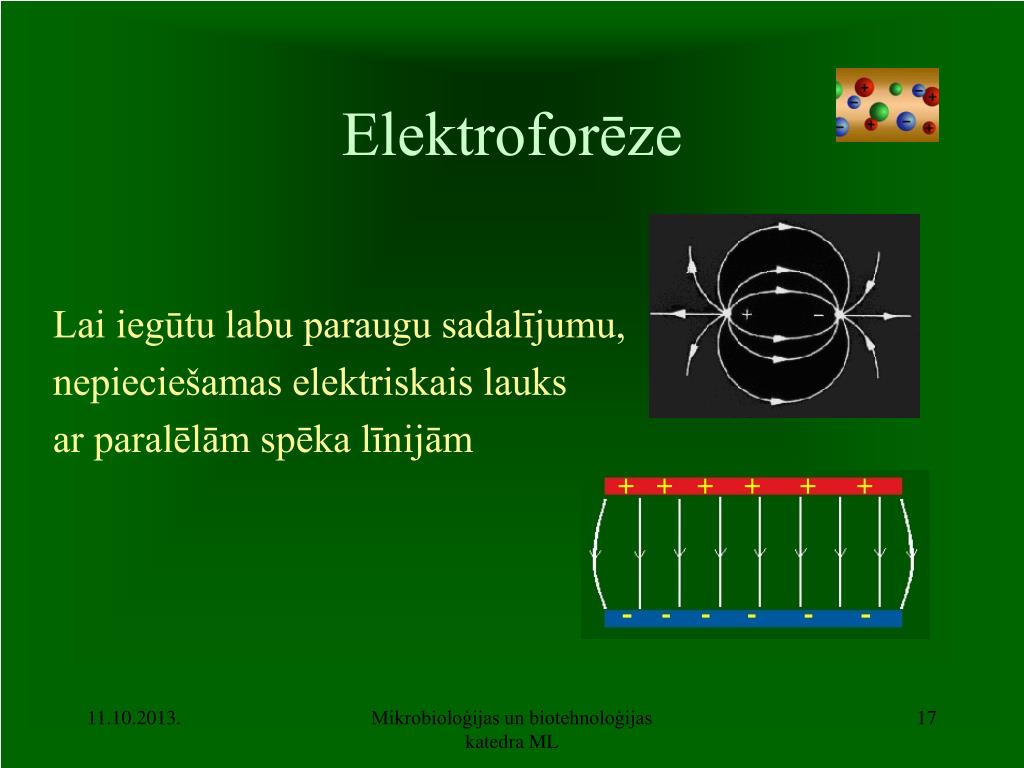 Elektroforēze

Lai iegūtu labu paraugu sadalījumu, nepieciešamas elektriskais lauks ar paralēlām spēka līnijām

+ −

+ + + + + +

- - - - - -

11.10.2013.

Mikrobioloģijas un biotehnoloģijas katedra ML

17